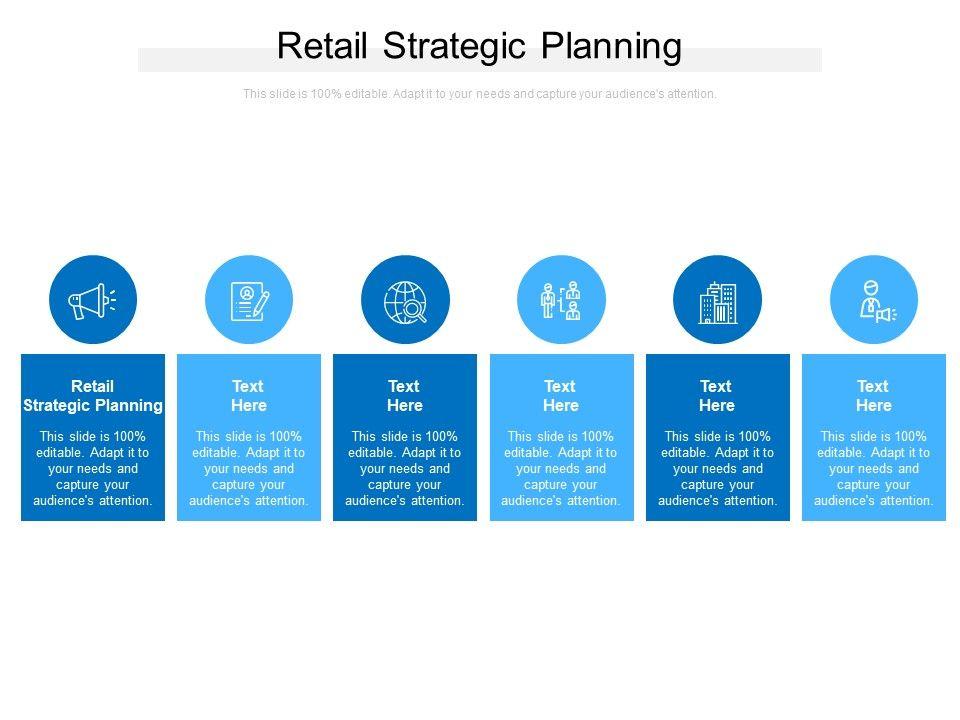 Retail Strategic Planning

This slide is 100% editable. Adapt it to your needs and capture your audience's attention.

Retail Strategic Planning

This slide is 100% editable. Adapt it to your needs and capture your audience's attention.

Text Here

This slide is 100% editable. Adapt it to your needs and capture your audience's attention.

Text Here

This slide is 100% editable. Adapt it to your needs and capture your audience's attention.

Text Here

This slide is 100% editable. Adapt it to your needs and capture your audience's attention.

Text Here

This slide is 100% editable. Adapt it to your needs and capture your audience's attention.

Text Here

This slide is 100% editable. Adapt it to your needs and capture your audience's attention.